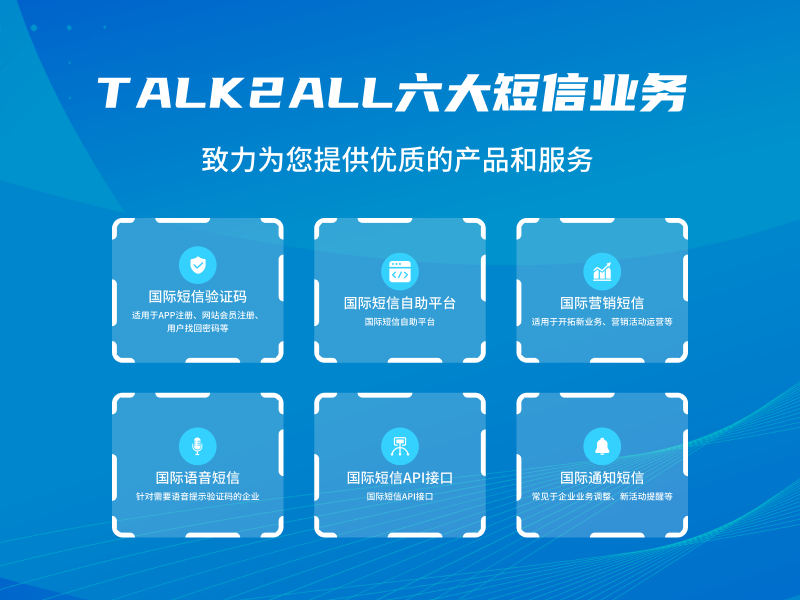 TALK2ALL六大短信业务

致力为您提供优质的产品和服务

国际短信验证码
适用于APP注册、网站会员注册、用户找回密码等

国际短信自助平台
国际短信自助平台

国际营销短信
适用于开拓新业务、营销活动运营等

国际语音短信
针对需要语音提示验证码的企业

国际短信API接口
国际短信API接口

国际通知短信
常见于企业业务调整、新活动提醒等